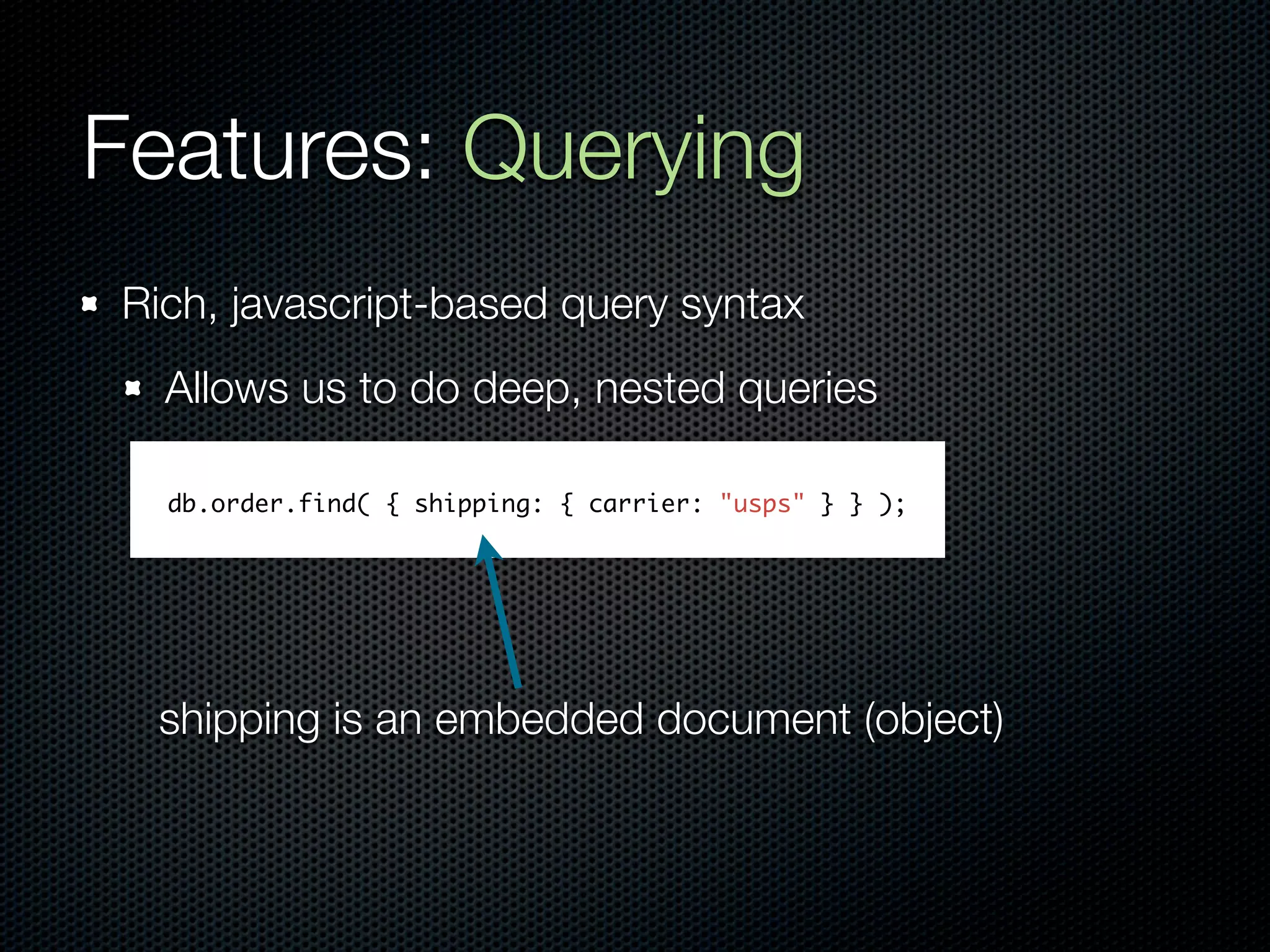 Features: Querying

Rich, javascript-based query syntax

Allows us to do deep, nested queries

db.order.find( { shipping: { carrier: "usps" } } );

shipping is an embedded document (object)